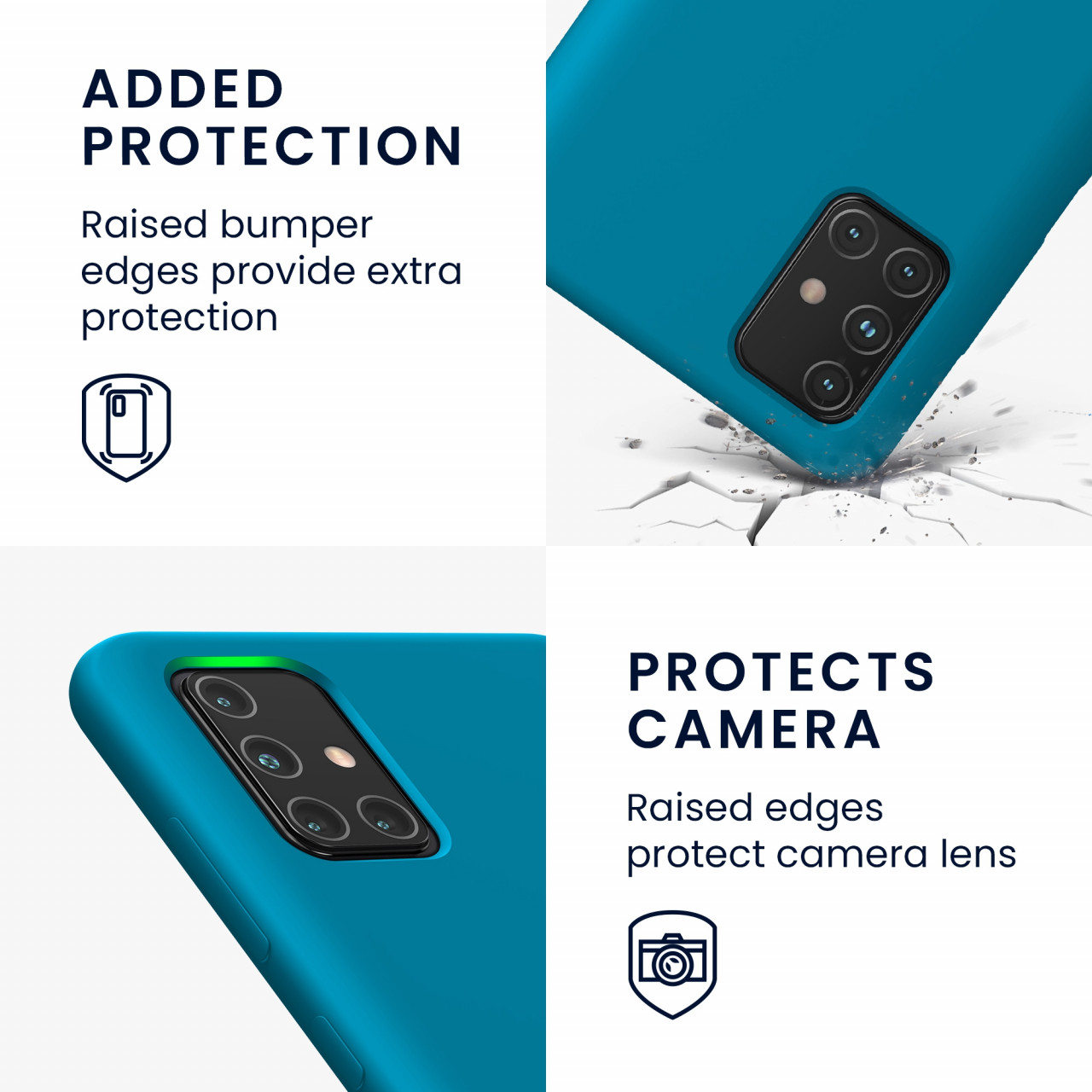 ADDED PROTECTION

Raised bumper edges provide extra protection

PROTECTS CAMERA

Raised edges protect camera lens